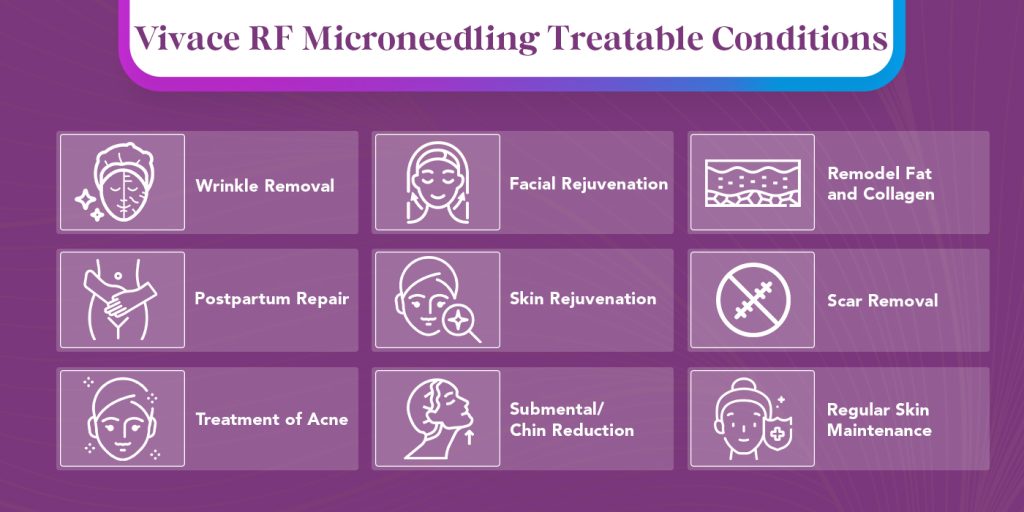 Vivace RF Microneedling Treatable Conditions

Wrinkle Removal

Facial Rejuvenation

Remodel Fat and Collagen

Postpartum Repair

Skin Rejuvenation

Scar Removal

Treatment of Acne

Submental/ Chin Reduction

Regular Skin Maintenance